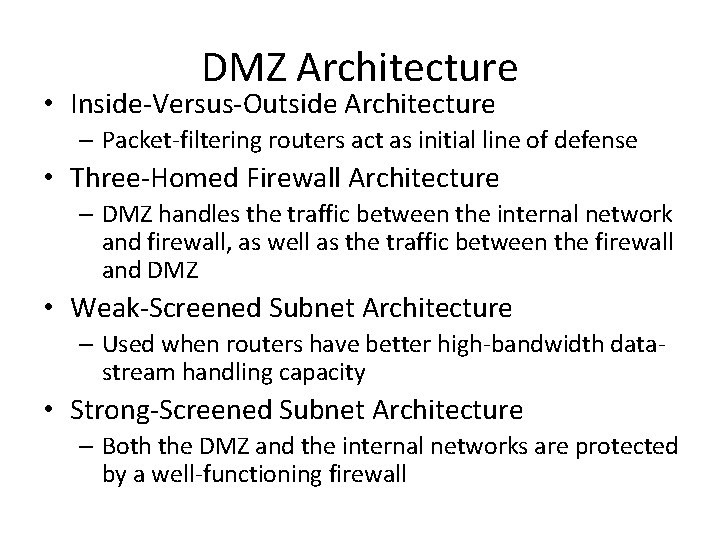 DMZ Architecture

• Inside-Versus-Outside Architecture
  – Packet-filtering routers act as initial line of defense
• Three-Homed Firewall Architecture
  – DMZ handles the traffic between the internal network and firewall, as well as the traffic between the firewall and DMZ
• Weak-Screened Subnet Architecture
  – Used when routers have better high-bandwidth data-stream handling capacity
• Strong-Screened Subnet Architecture
  – Both the DMZ and the internal networks are protected by a well-functioning firewall